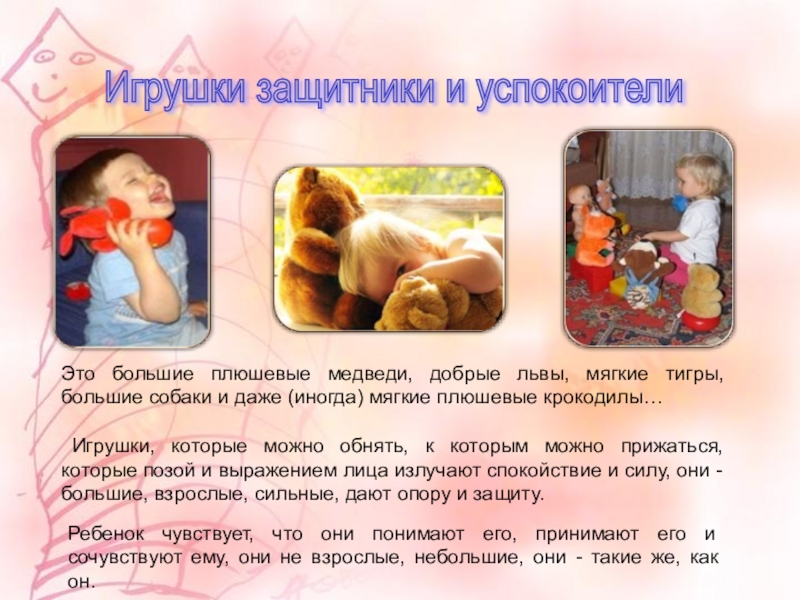 Игрушки защитники и успокоители

Это большие плюшевые медведи, добрые львы, мягкие тигры, большие собаки и даже (иногда) мягкие плюшевые крокодилы…

Игрушки, которые можно обнять, к которым можно прижаться, которые позой и выражением лица излучают спокойствие и силу, они - большие, взрослые, сильные, дают опору и защиту.

Ребенок чувствует, что они понимают его, принимают его и сочувствуют ему, они не взрослые, небольшие, они - такие же, как он.